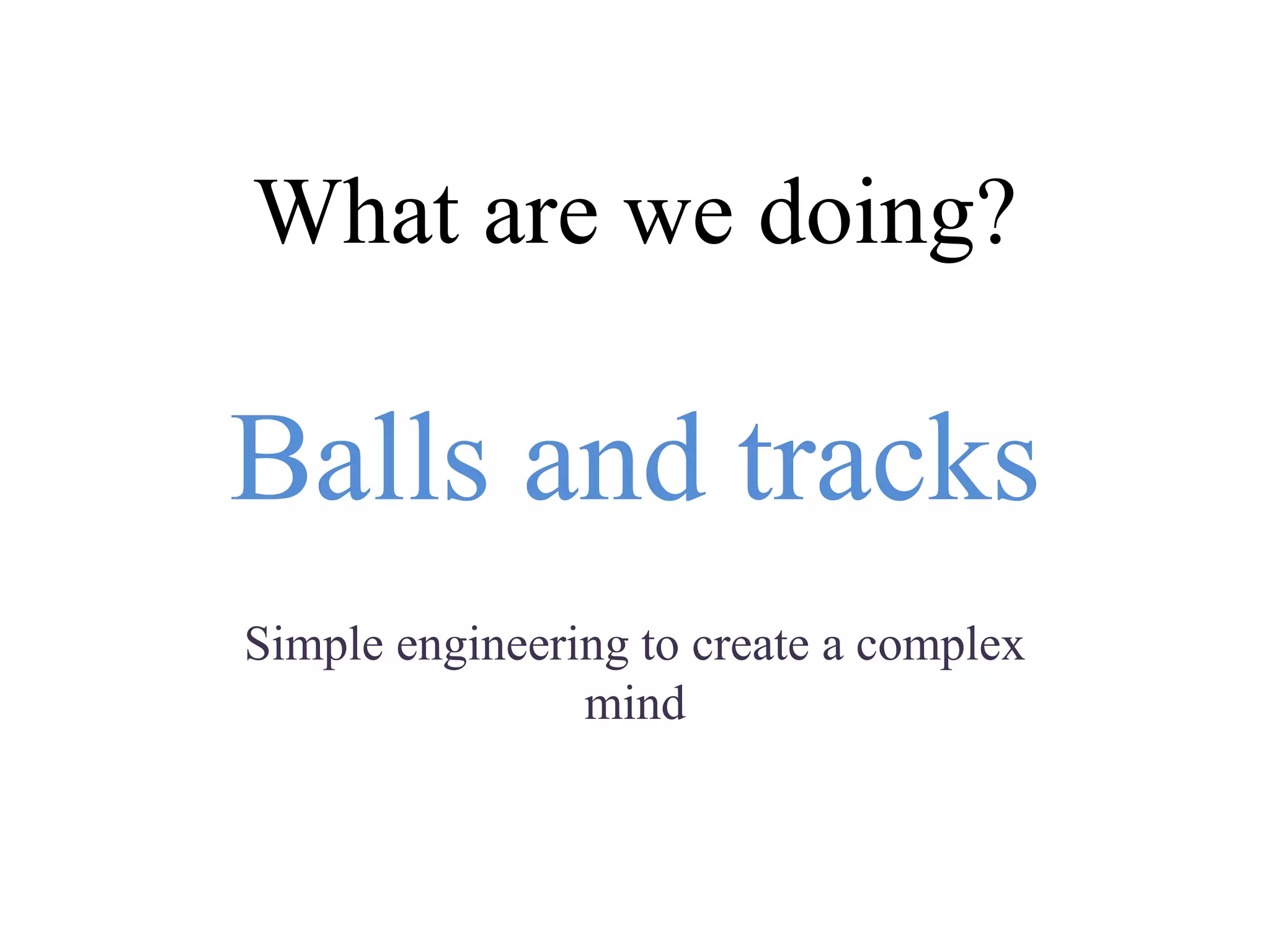 What are we doing?

Balls and tracks

Simple engineering to create a complex mind